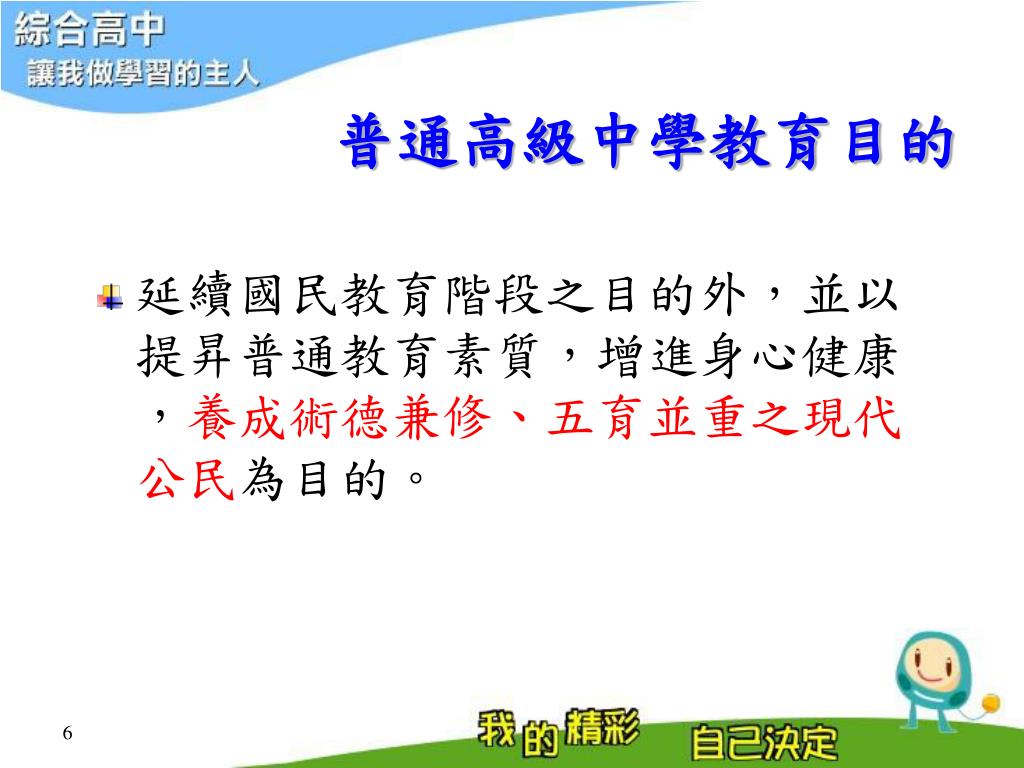 綜合高中
讓我做學習的主人

普通高級中學教育目的

延續國民教育階段之目的外，並以提昇普通教育素質，增進身心健康，養成術德兼修、五育並重之現代公民為目的。

6

我的精彩 自己決定